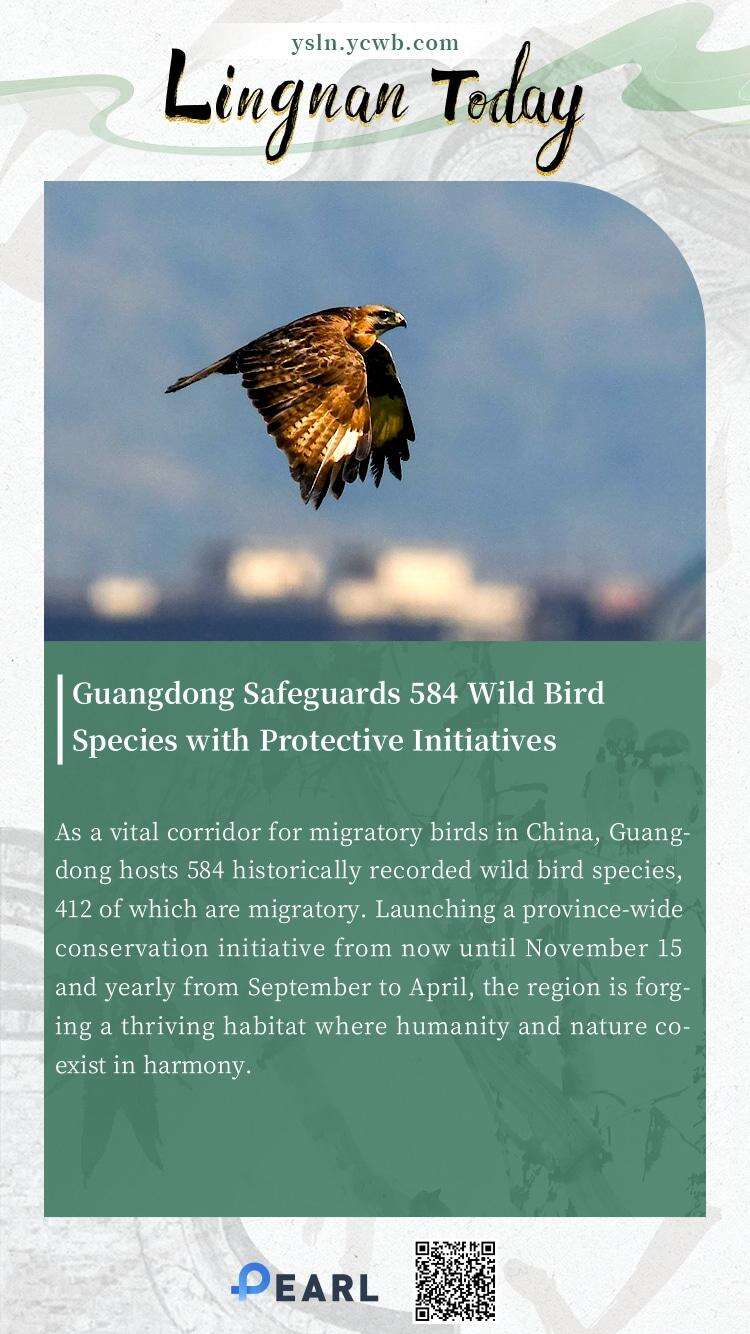 ysln.ycwb.com
Lingnan Today

Guangdong Safeguards 584 Wild Bird Species with Protective Initiatives

As a vital corridor for migratory birds in China, Guangdong hosts 584 historically recorded wild bird species, 412 of which are migratory. Launching a province-wide conservation initiative from now until November 15 and yearly from September to April, the region is forging a thriving habitat where humanity and nature coexist in harmony.

PEARL